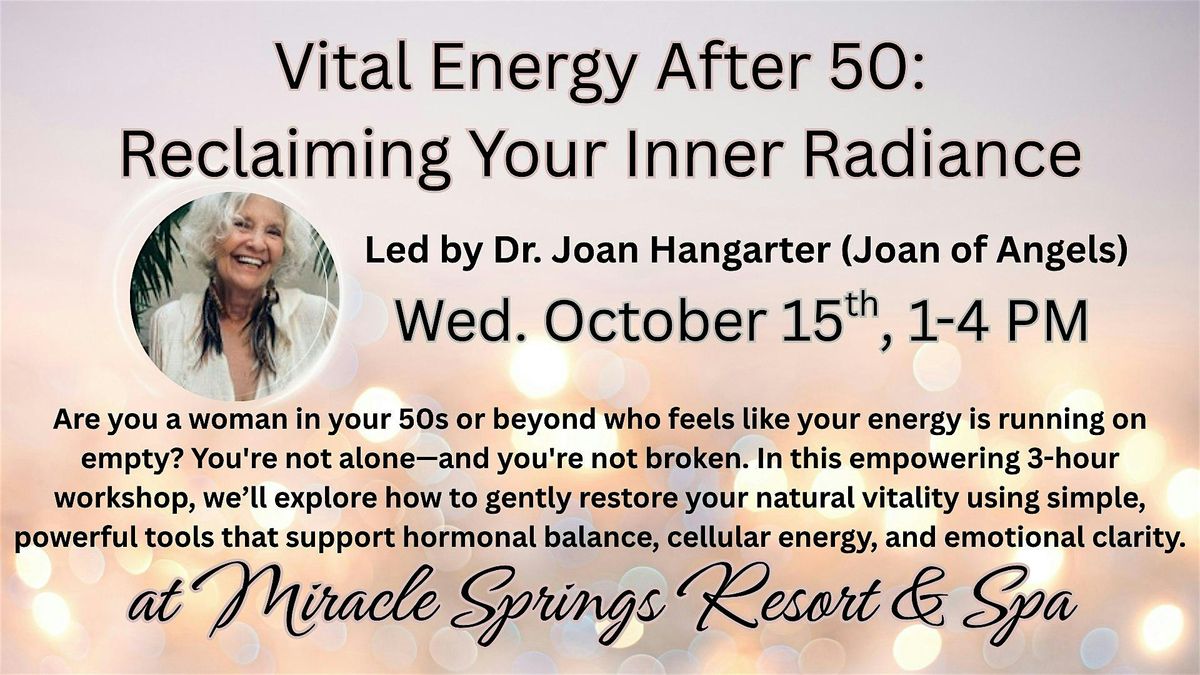 Vital Energy After 50:
Reclaiming Your Inner Radiance

Led by Dr. Joan Hangarter (Joan of Angels)

Wed. October 15$^{th}$, 1-4 PM

Are you a woman in your 50s or beyond who feels like your energy is running on empty? You're not alone—and you're not broken. In this empowering 3-hour workshop, we'll explore how to gently restore your natural vitality using simple, powerful tools that support hormonal balance, cellular energy, and emotional clarity.

at Miracle Springs Resort & Spa